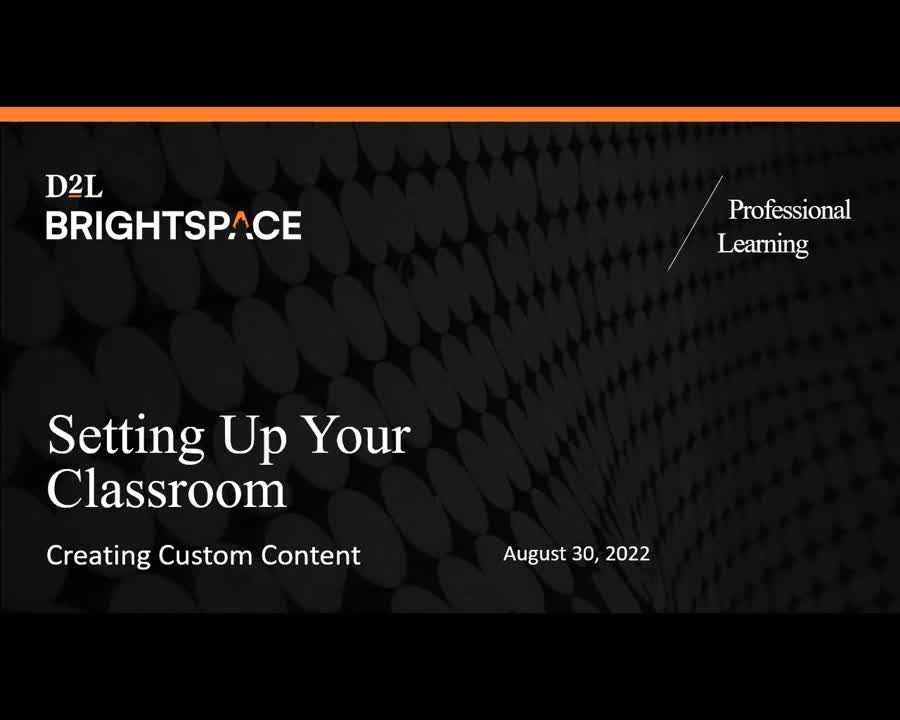 D2L
BRIGHTSPACE

Professional Learning

Setting Up Your Classroom

Creating Custom Content

August 30, 2022